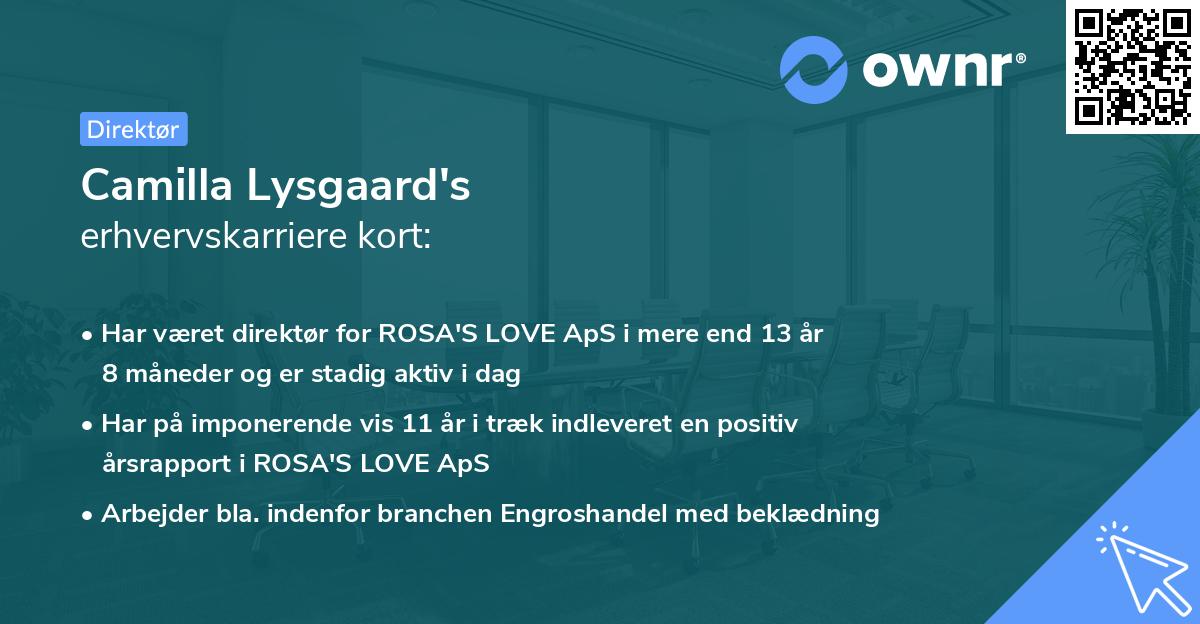 ownr®

Direktør

Camilla Lysgaard's
erhvervskarriere kort:

• Har været direktør for ROSA'S LOVE ApS i mere end 13 år 8 måneder og er stadig aktiv i dag

• Har på imponerende vis 11 år i træk indleveret en positiv årsrapport i ROSA'S LOVE ApS

• Arbejder bla. indenfor branchen Engroshandel med beklædning